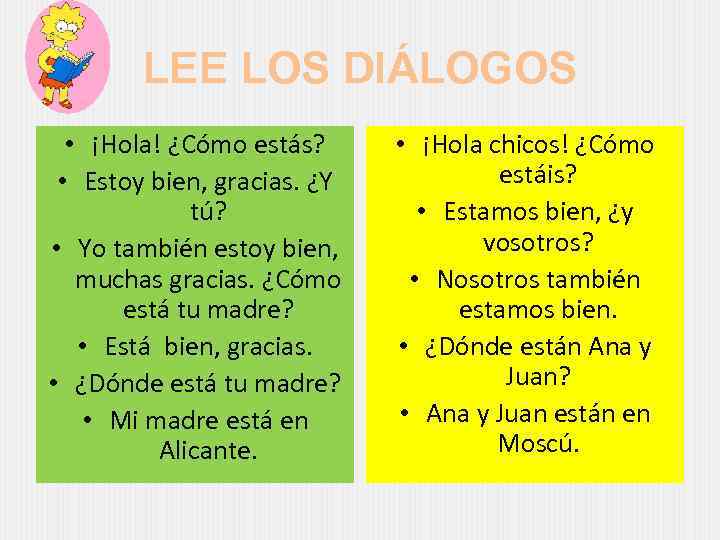 LEE LOS DIÁLOGOS

• ¡Hola! ¿Cómo estás?
• Estoy bien, gracias. ¿Y tú?
• Yo también estoy bien, muchas gracias. ¿Cómo está tu madre?
• Está bien, gracias.
• ¿Dónde está tu madre?
• Mi madre está en Alicante.

• ¡Hola chicos! ¿Cómo estáis?
• Estamos bien, ¿y vosotros?
• Nosotros también estamos bien.
• ¿Dónde están Ana y Juan?
• Ana y Juan están en Moscú.